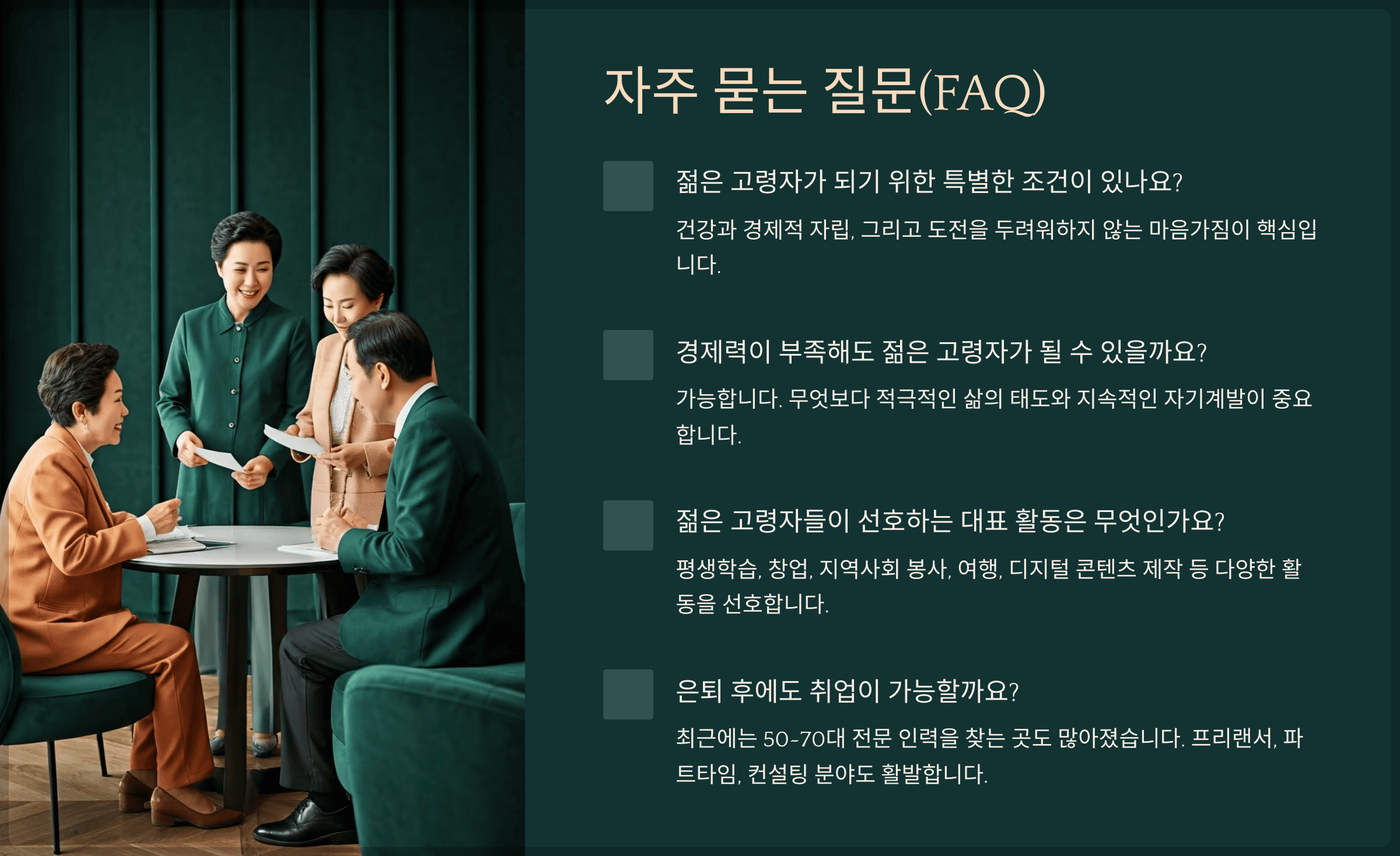 자주 묻는 질문(FAQ)

젊은 고령자가 되기 위한 특별한 조건이 있나요?

건강과 경제적 자립, 그리고 도전을 두려워하지 않는 마음가짐이 핵심입니다.

경제력이 부족해도 젊은 고령자가 될 수 있을까요?

가능합니다. 무엇보다 적극적인 삶의 태도와 지속적인 자기계발이 중요합니다.

젊은 고령자들이 선호하는 대표 활동은 무엇인가요?

평생학습, 창업, 지역사회 봉사, 여행, 디지털 콘텐츠 제작 등 다양한 활동을 선호합니다.

은퇴 후에도 취업이 가능할까요?

최근에는 50~70대 전문 인력을 찾는 곳도 많아졌습니다. 프리랜서, 파트타임, 컨설팅 분야도 활발합니다.